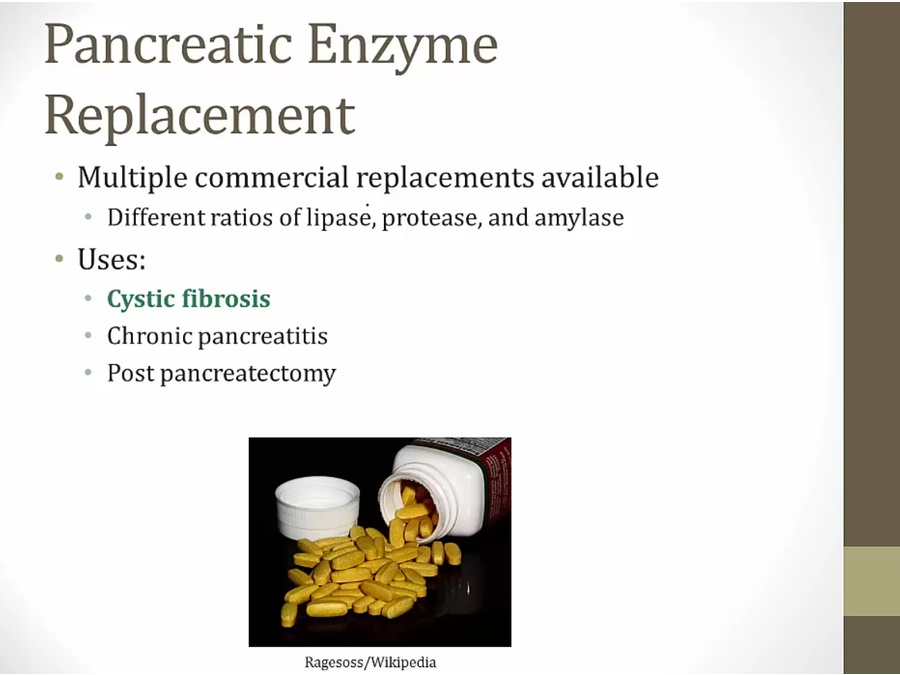 Pancreatic Enzyme Replacement

• Multiple commercial replacements available
  • Different ratios of lipase, protease, and amylase
• Uses:
  • Cystic fibrosis
  • Chronic pancreatitis
  • Post pancreatectomy

Ragesoss/Wikipedia